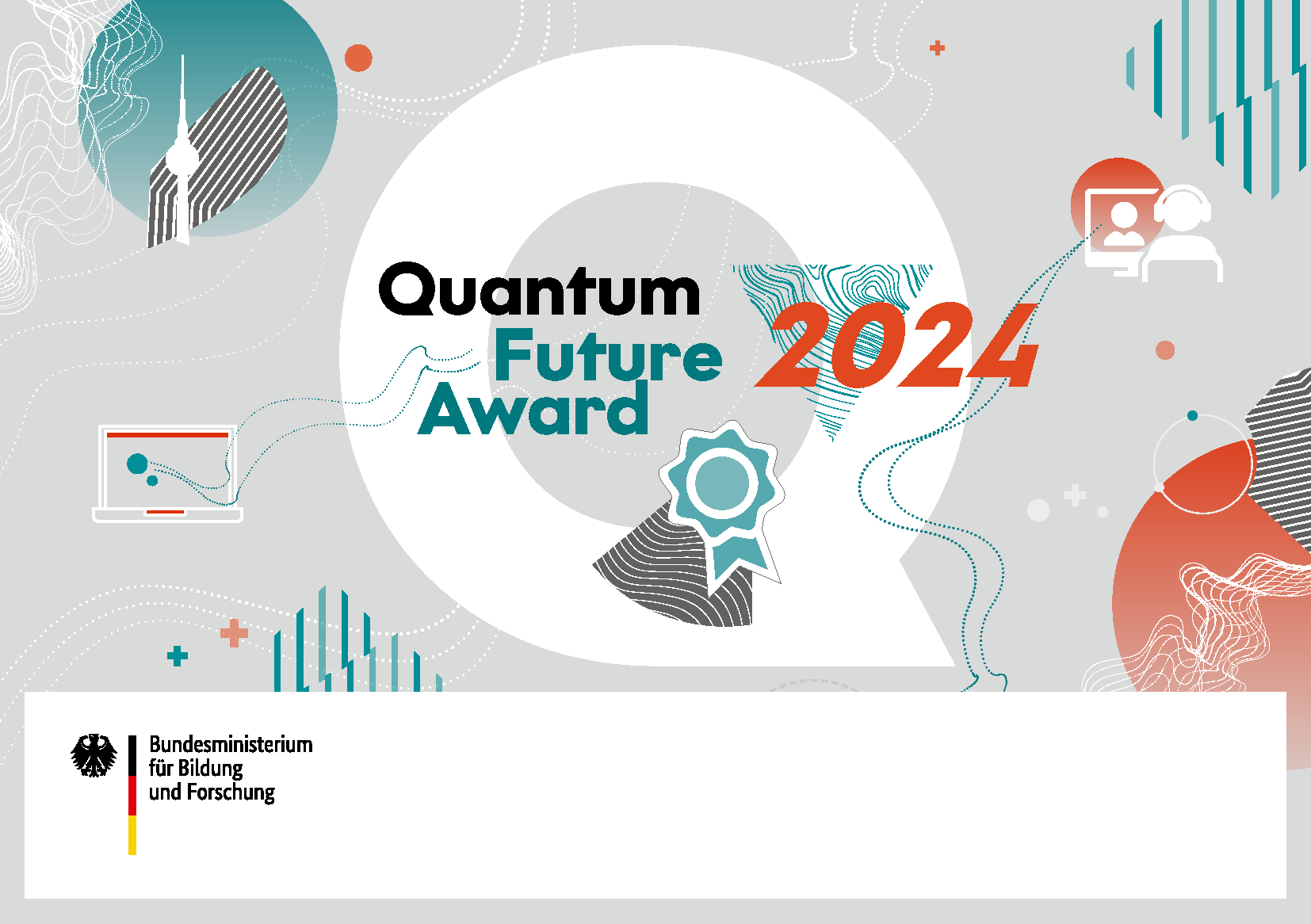 Quantum Future Award 2024

Bundesministerium für Bildung und Forschung